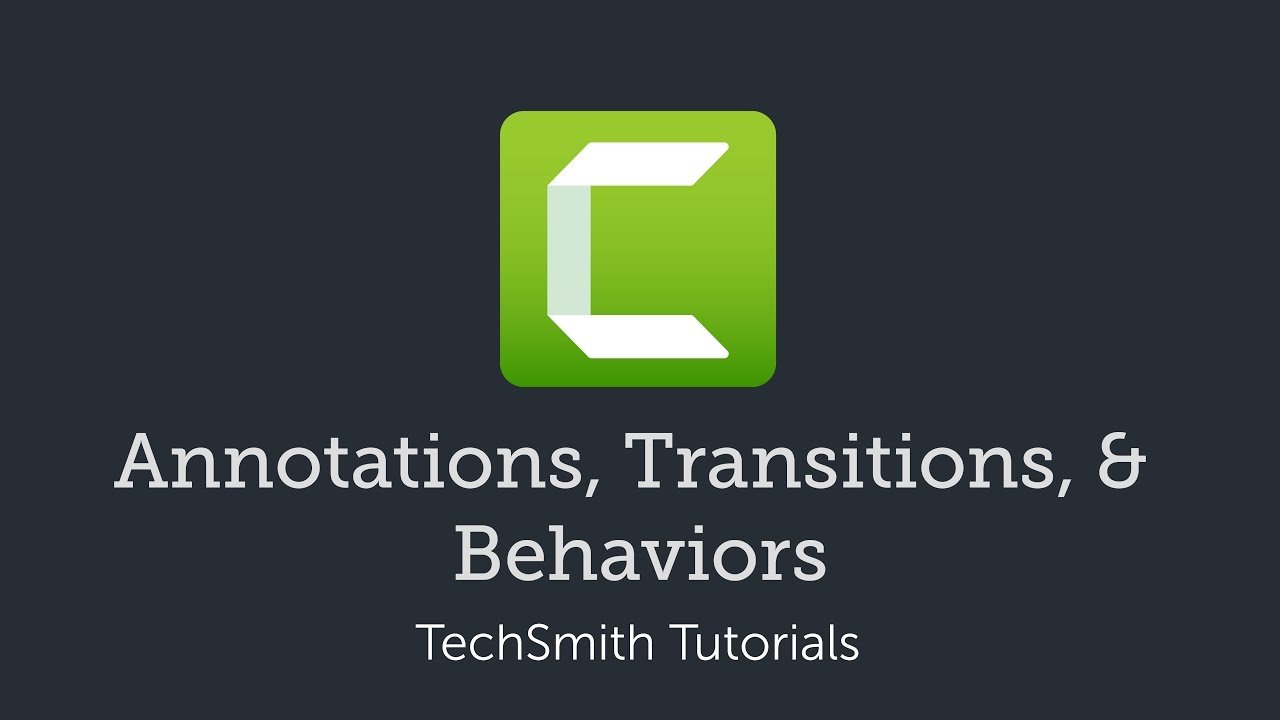 Annotations, Transitions, & Behaviors

TechSmith Tutorials